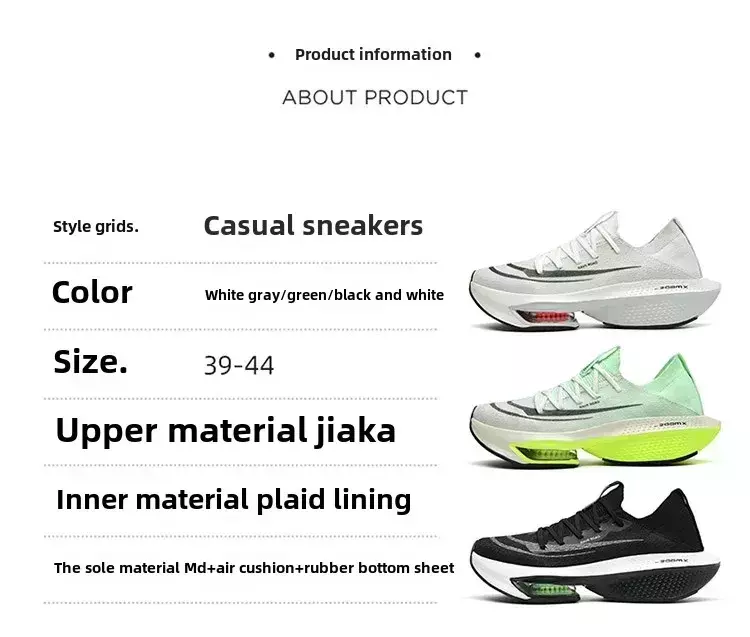 • Product information •

ABOUT PRODUCT

Style grids. Casual sneakers

Color White gray/green/black and white

Size. 39-44

Upper material jiaka

Inner material plaid lining

The sole material Md+air cushion+rubber bottom sheet